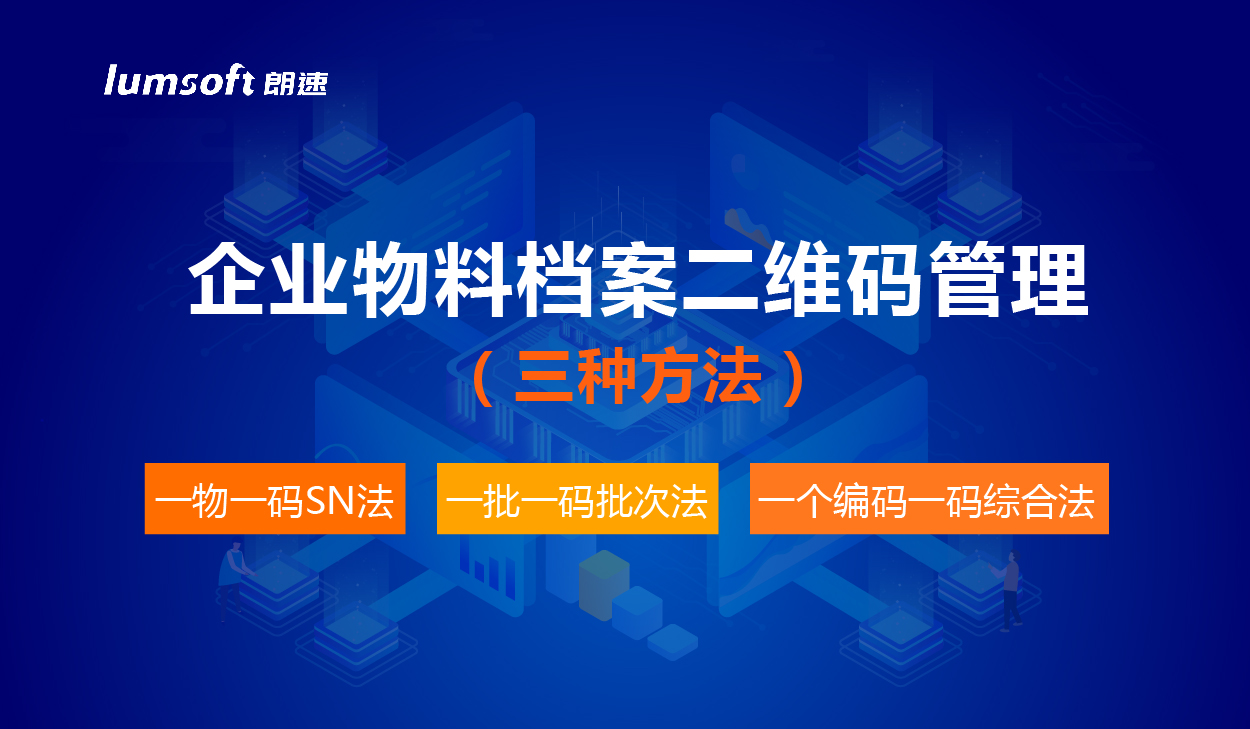 lumsoft 朗速

企业物料档案二维码管理

（三种方法）

一物一码SN法

一批一码批次法

一个编码一码综合法